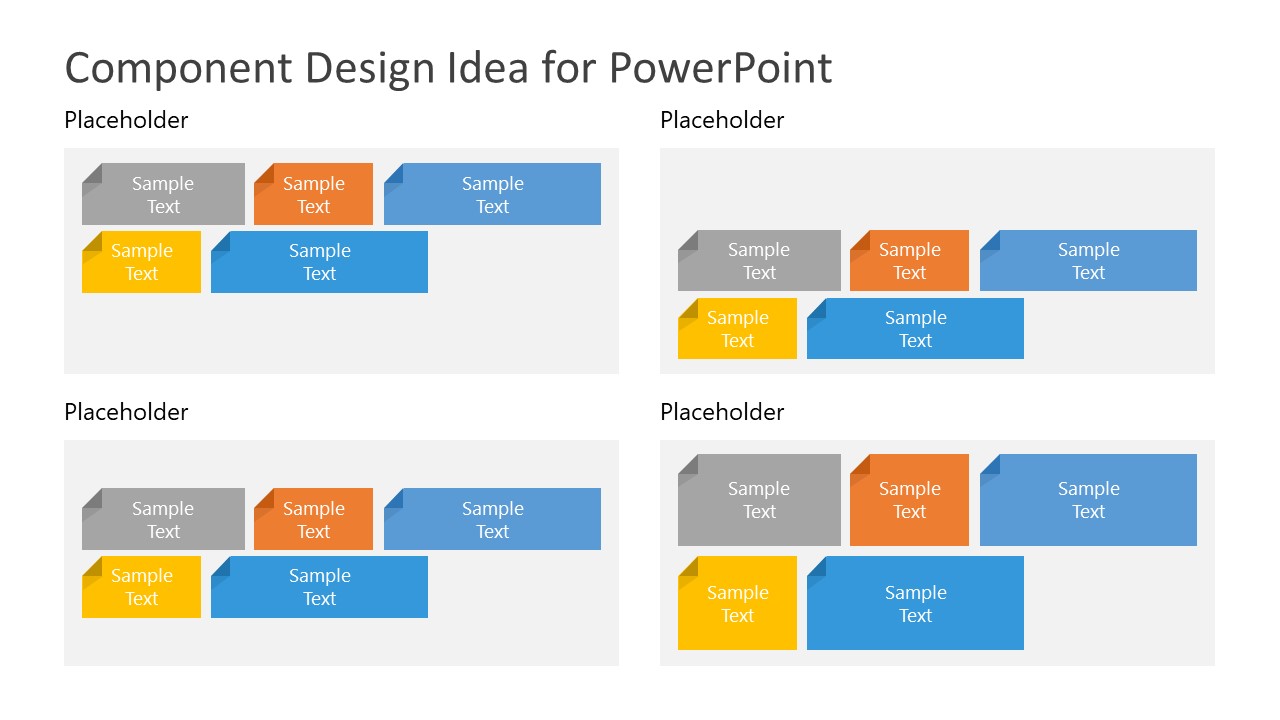 Component Design Idea for PowerPoint

Placeholder

Sample Text

Sample Text

Sample Text

Sample Text

Sample Text

Placeholder

Sample Text

Sample Text

Sample Text

Sample Text

Sample Text

Placeholder

Sample Text

Sample Text

Sample Text

Sample Text

Sample Text

Placeholder

Sample Text

Sample Text

Sample Text

Sample Text

Sample Text